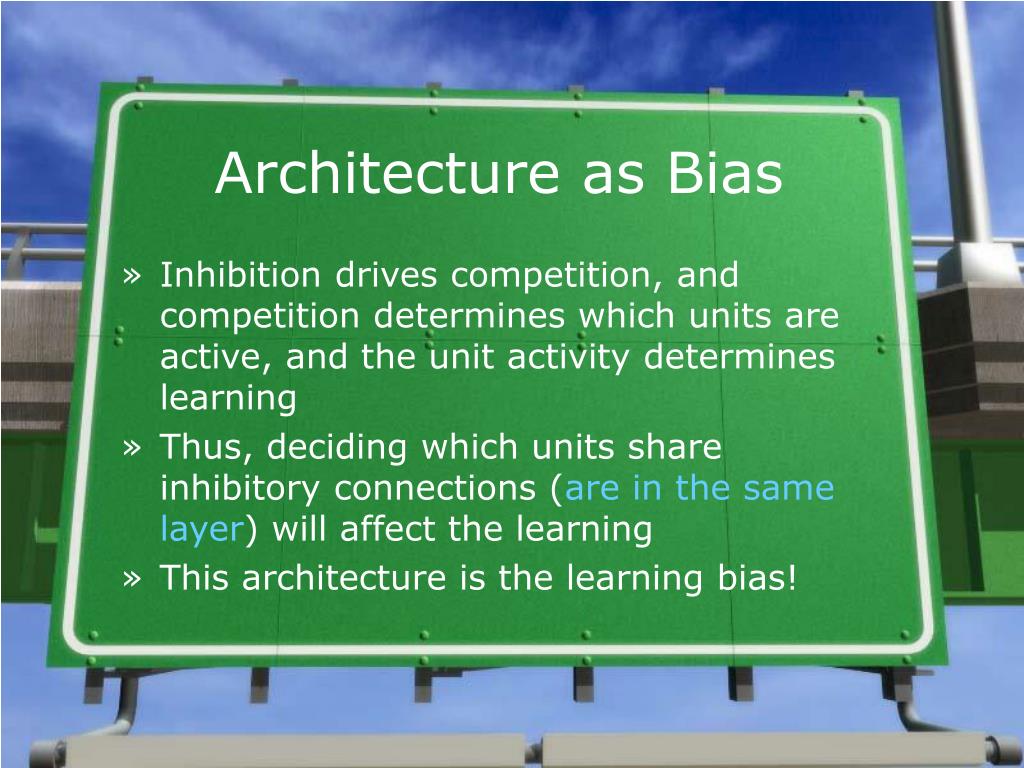 Architecture as Bias

» Inhibition drives competition, and competition determines which units are active, and the unit activity determines learning

» Thus, deciding which units share inhibitory connections (are in the same layer) will affect the learning

» This architecture is the learning bias!